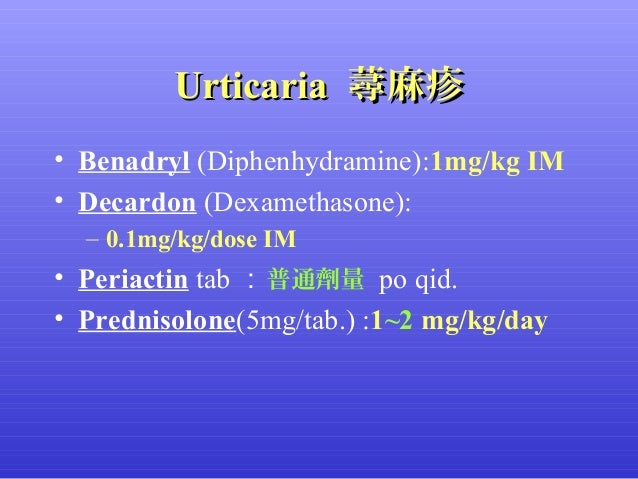 Urticaria 蕁麻疹

• Benadryl (Diphenhydramine):1mg/kg IM
• Decardon (Dexamethasone):
  – 0.1mg/kg/dose IM
• Periactin tab ： 普通劑量 po qid.
• Prednisolone(5mg/tab.) :1~2 mg/kg/day